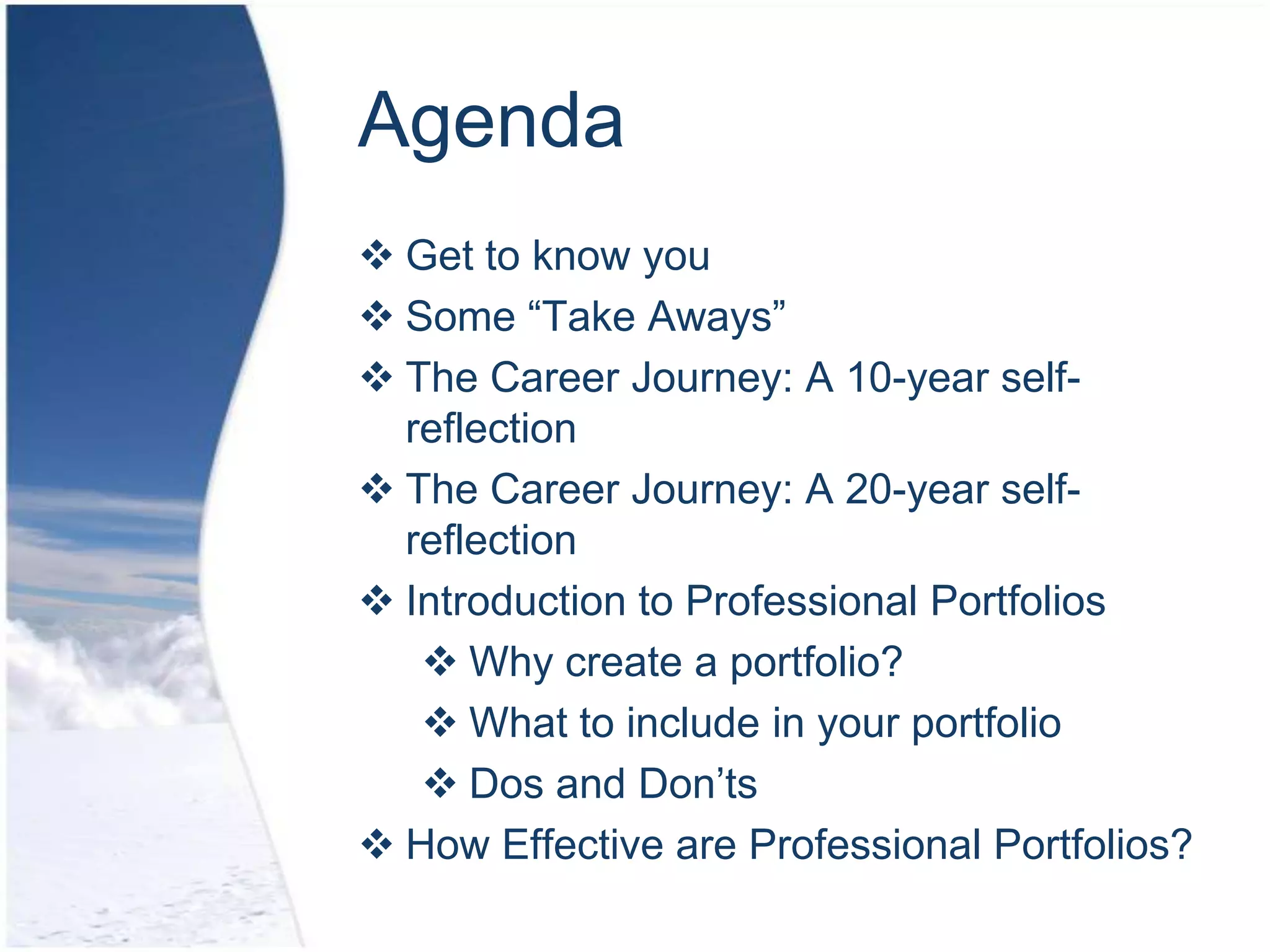 Agenda

❖ Get to know you
❖ Some “Take Aways”
❖ The Career Journey: A 10-year self-reflection
❖ The Career Journey: A 20-year self-reflection
❖ Introduction to Professional Portfolios
❖ Why create a portfolio?
❖ What to include in your portfolio
❖ Dos and Don’ts
❖ How Effective are Professional Portfolios?